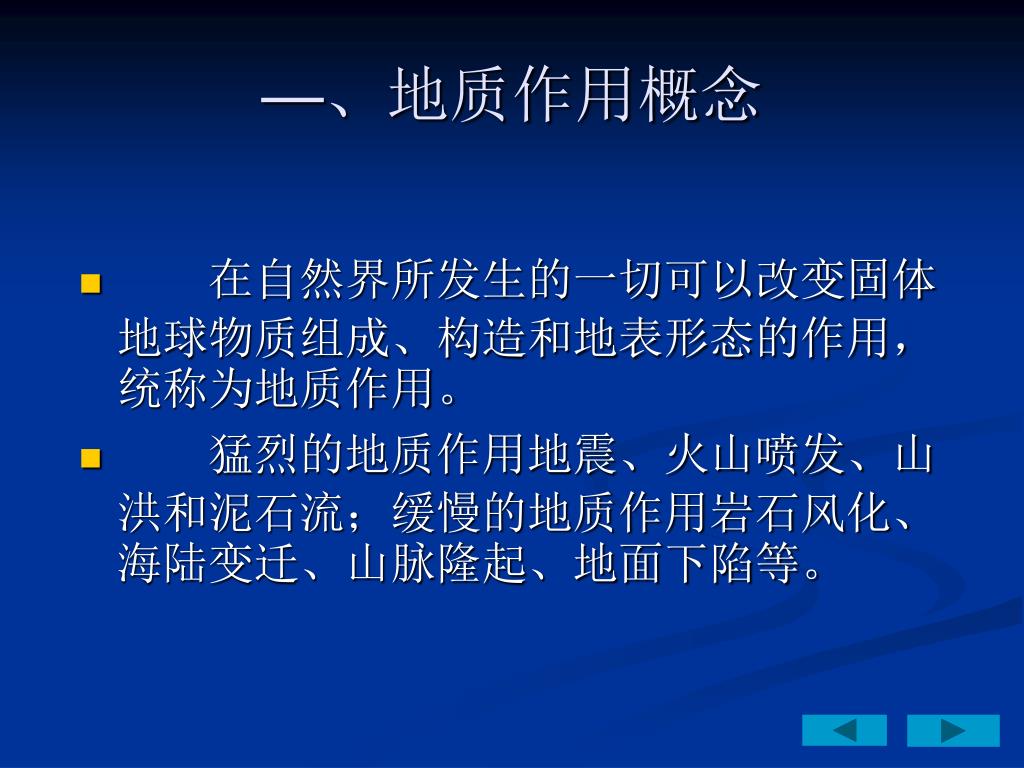 一、地质作用概念

在自然界所发生的一切可以改变固体地球物质组成、构造和地表形态的作用，统称为地质作用。

猛烈的地质作用地震、火山喷发、山洪和泥石流；缓慢的地质作用岩石风化、海陆变迁、山脉隆起、地面下陷等。